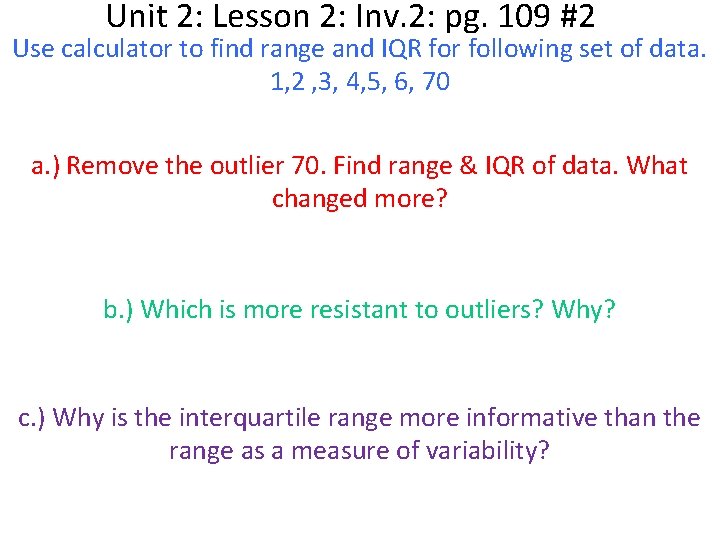 Unit 2: Lesson 2: Inv.2: pg. 109 #2
Use calculator to find range and IQR for following set of data.
1,2 ,3, 4,5, 6, 70

a.) Remove the outlier 70. Find range & IQR of data. What changed more?

b.) Which is more resistant to outliers? Why?

c.) Why is the interquartile range more informative than the range as a measure of variability?